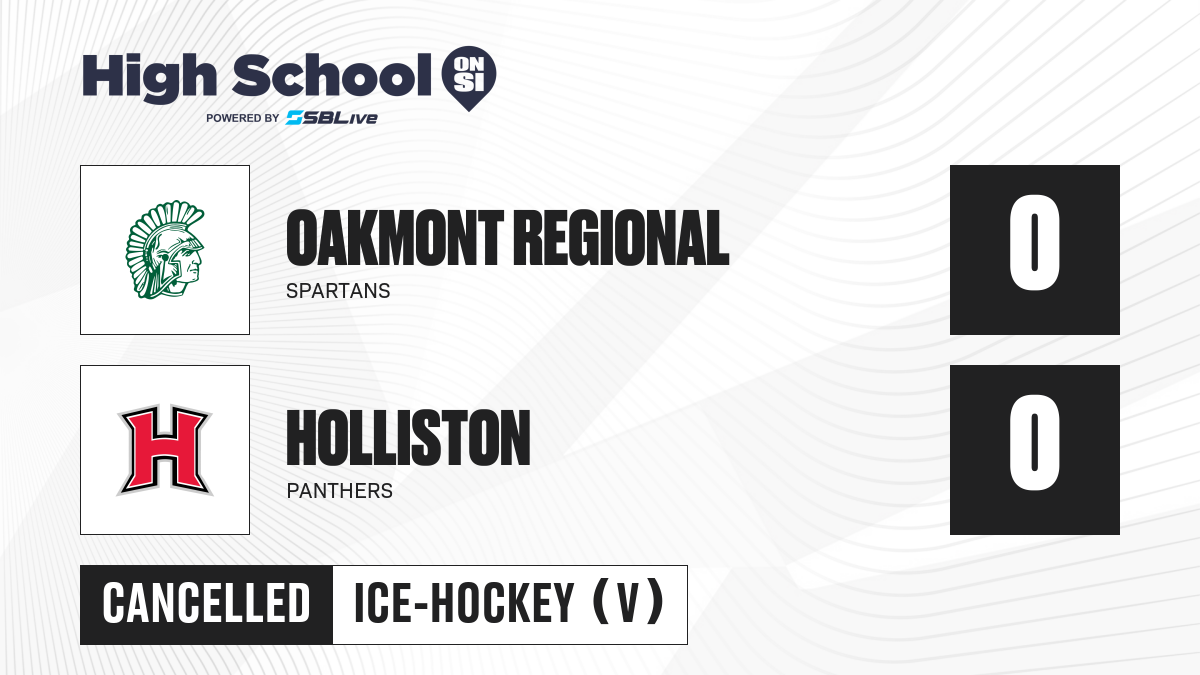 High School ON SI
POWERED BY SBLive

OAKMONT REGIONAL
SPARTANS
0

H

HOLLISTON
PANTHERS
0

CANCELLED
ICE-HOCKEY (V)